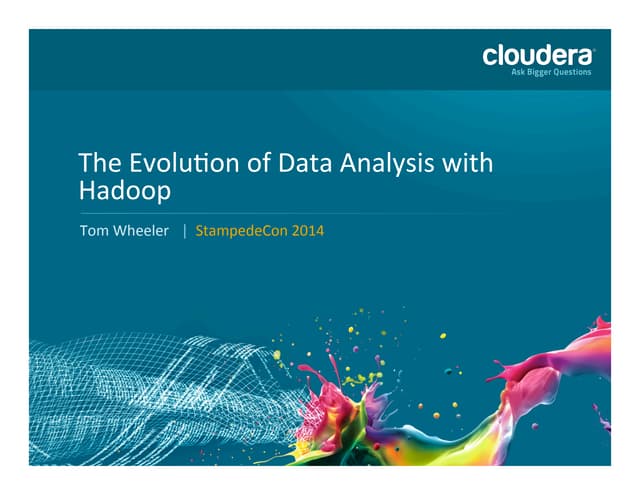 cloudera
Ask Bigger Questions

The Evolution of Data Analysis with Hadoop

Tom Wheeler | StampedeCon 2014